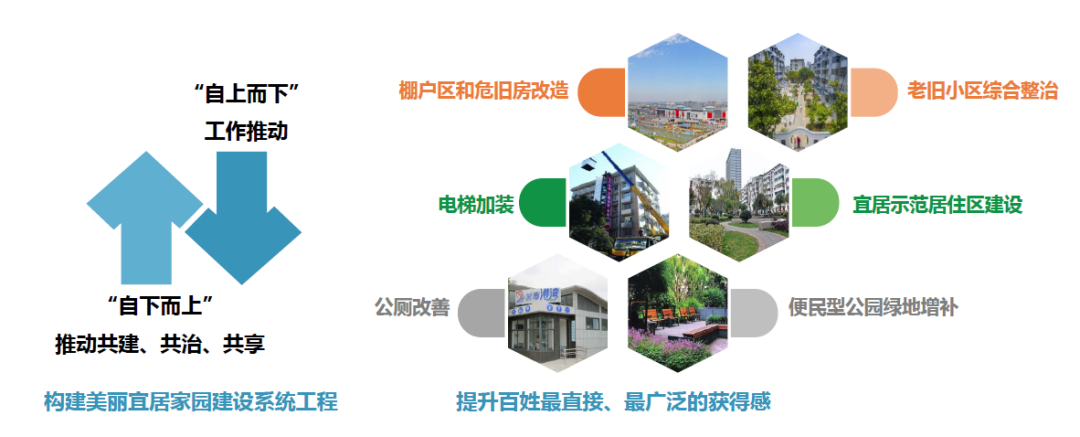 “自上而下”
工作推动

“自下而上”
推动共建、共治、共享

构建美丽宜居家园建设系统工程

棚户区和危旧房改造

老旧小区综合整治

电梯加装

宜居示范居住区建设

公厕改善

便民型公园绿地增补

提升百姓最直接、最广泛的获得感